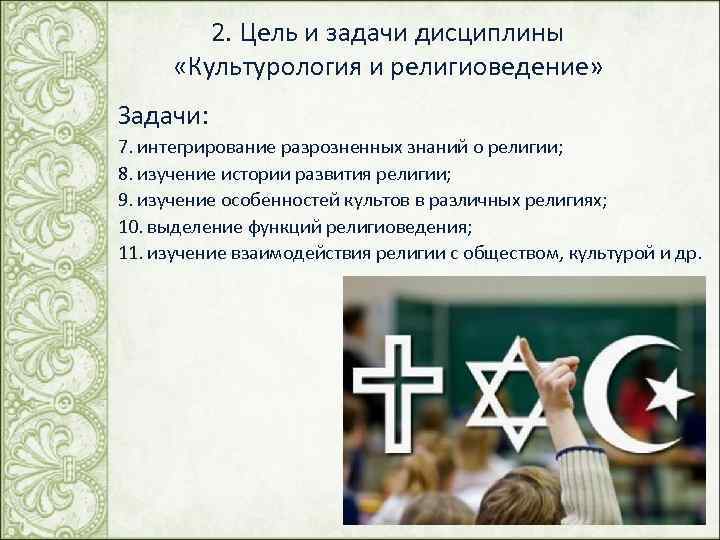 2. Цель и задачи дисциплины «Культурология и религиоведение»

Задачи:

7. интегрирование разрозненных знаний о религии;

8. изучение истории развития религии;

9. изучение особенностей культов в различных религиях;

10. выделение функций религиоведения;

11. изучение взаимодействия религии с обществом, культурой и др.